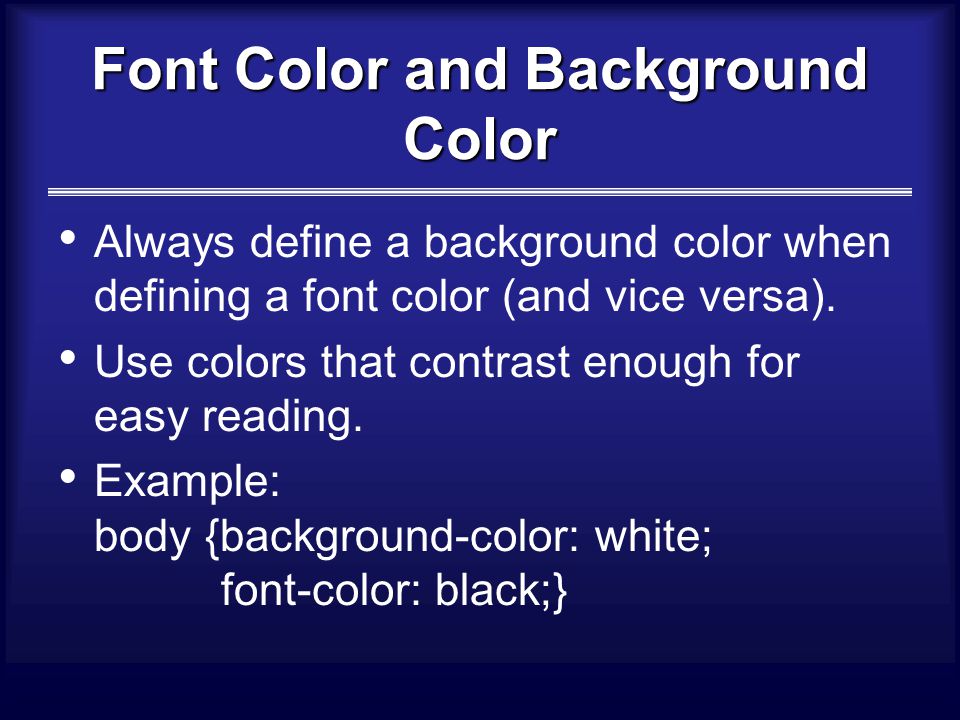 Font Color and Background Color

• Always define a background color when defining a font color (and vice versa).

• Use colors that contrast enough for easy reading.

• Example:
body {background-color: white;
font-color: black;}